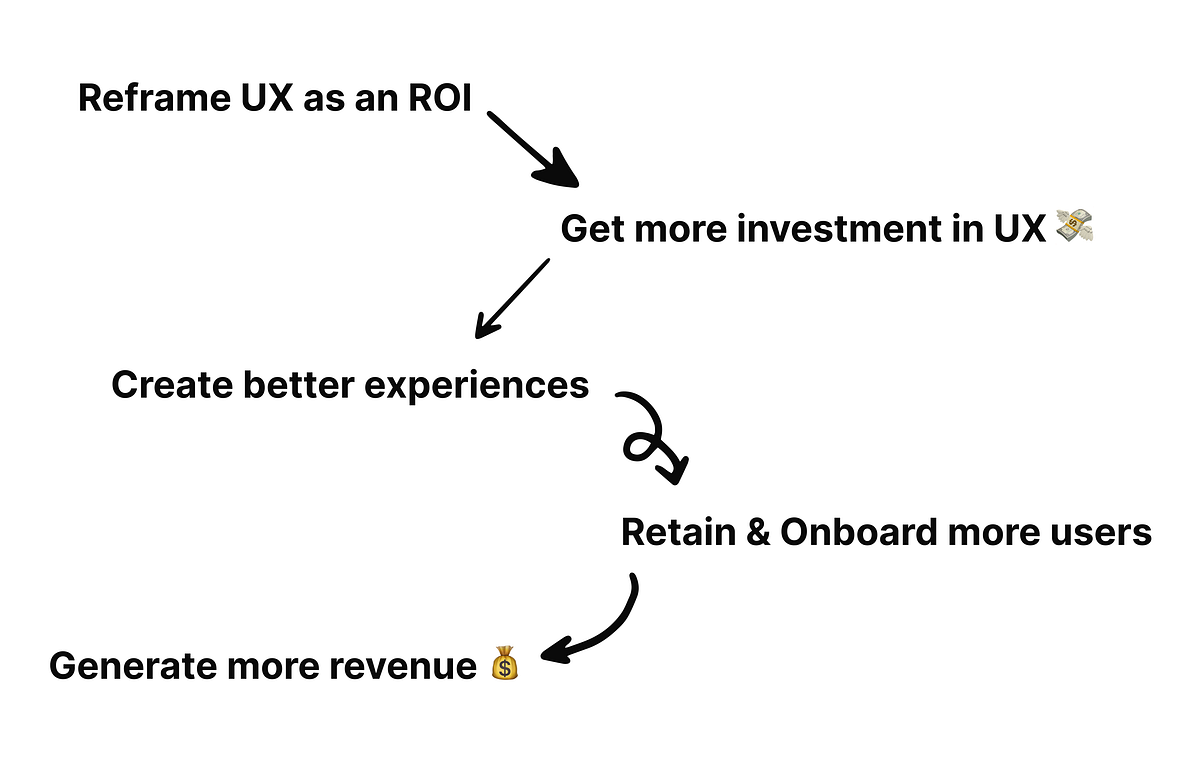 Reframe UX as an ROI

Get more investment in UX 💸

Create better experiences

Retain & Onboard more users

Generate more revenue 💰